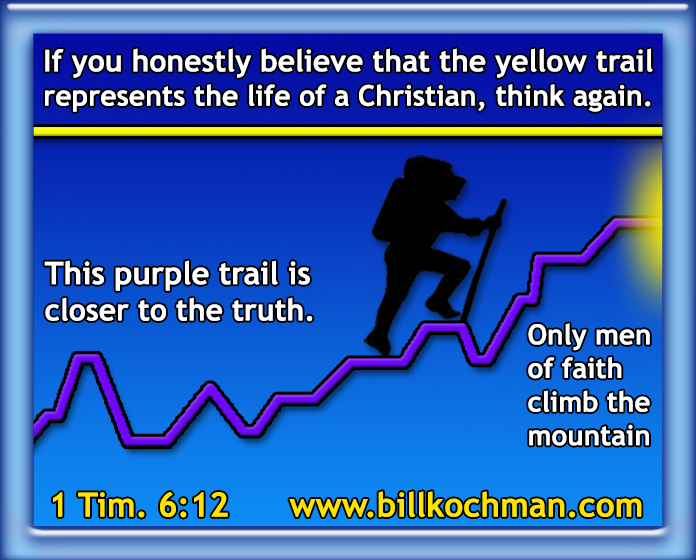 If you honestly believe that the yellow trail represents the life of a Christian, think again.

This purple trail is closer to the truth.

Only men of faith climb the mountain

1 Tim. 6:12

www.billkochman.com